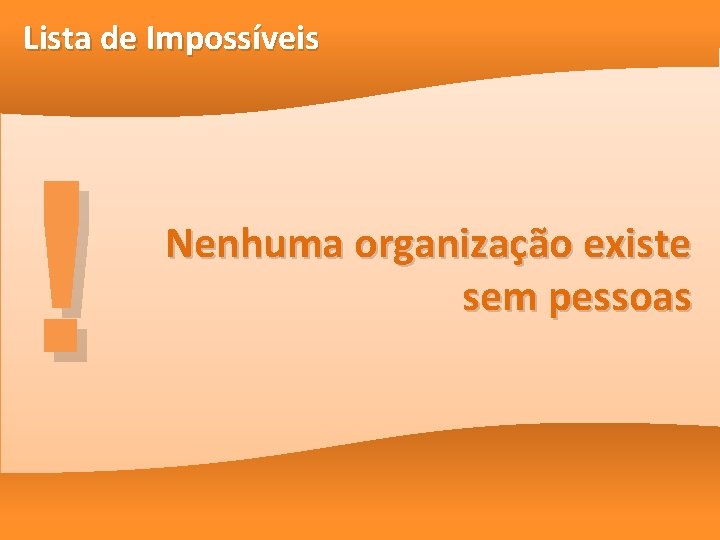 Lista de Impossíveis

!

Nenhuma organização existe sem pessoas